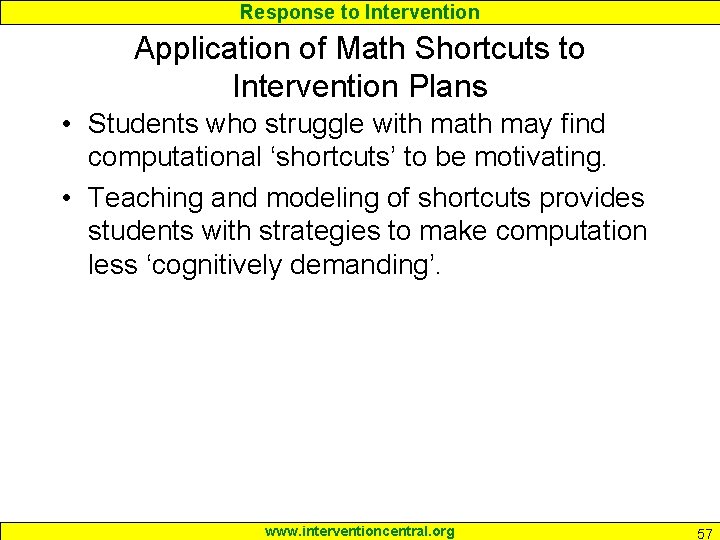 Response to Intervention

Application of Math Shortcuts to Intervention Plans

• Students who struggle with math may find computational ‘shortcuts’ to be motivating.

• Teaching and modeling of shortcuts provides students with strategies to make computation less ‘cognitively demanding’.

www.interventioncentral.org

57